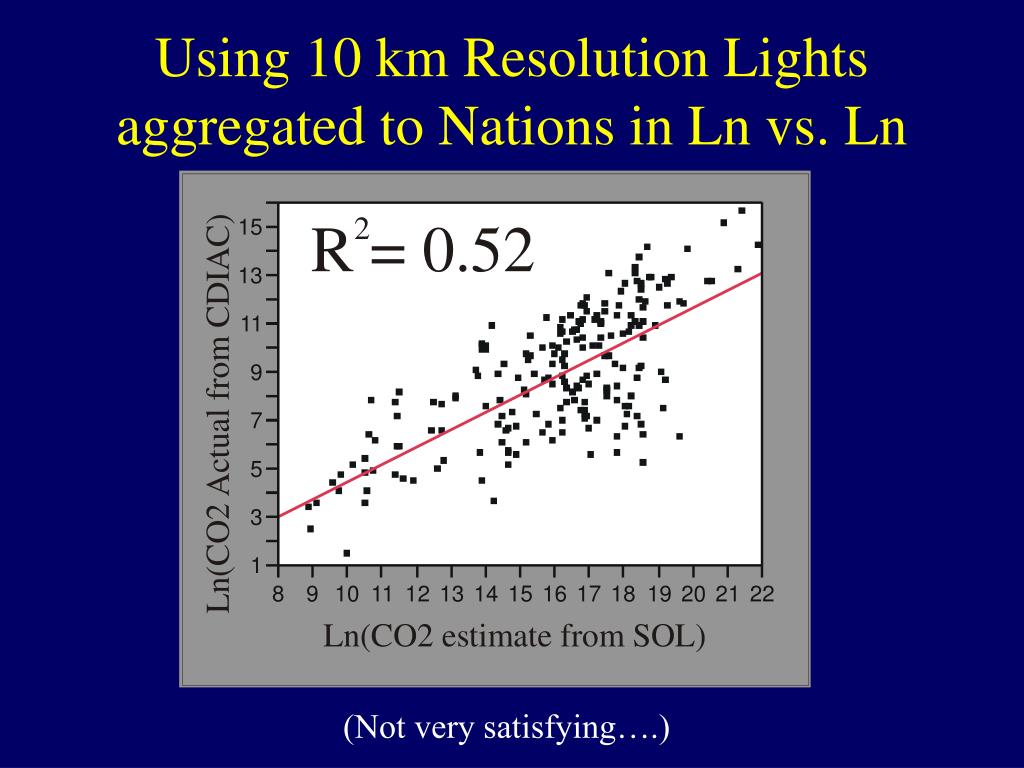 Using 10 km Resolution Lights aggregated to Nations in Ln vs. Ln

$R^2 = 0.52$

Ln(CO2 Actual from CDIAC)

15
13
11
9
7
5
3
1

8 9 10 11 12 13 14 15 16 17 18 19 20 21 22

Ln(CO2 estimate from SOL)

(Not very satisfying….)